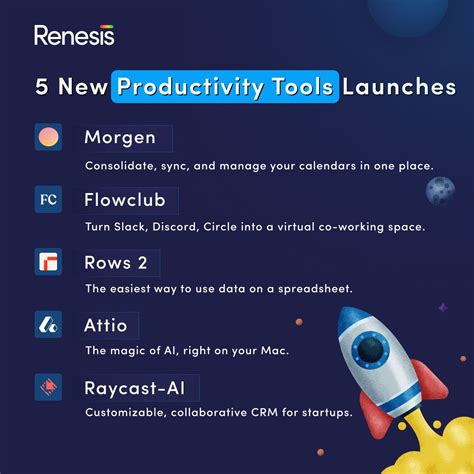 Renesis

5 New Productivity Tools Launches

Morgen

Consolidate, sync, and manage your calendars in one place.

FC

Flowclub

Turn Slack, Discord, Circle into a virtual co-working space.

Rows 2

The easiest way to use data on a spreadsheet.

Attio

The magic of AI, right on your Mac.

Raycast-AI

Customizable, collaborative CRM for startups.